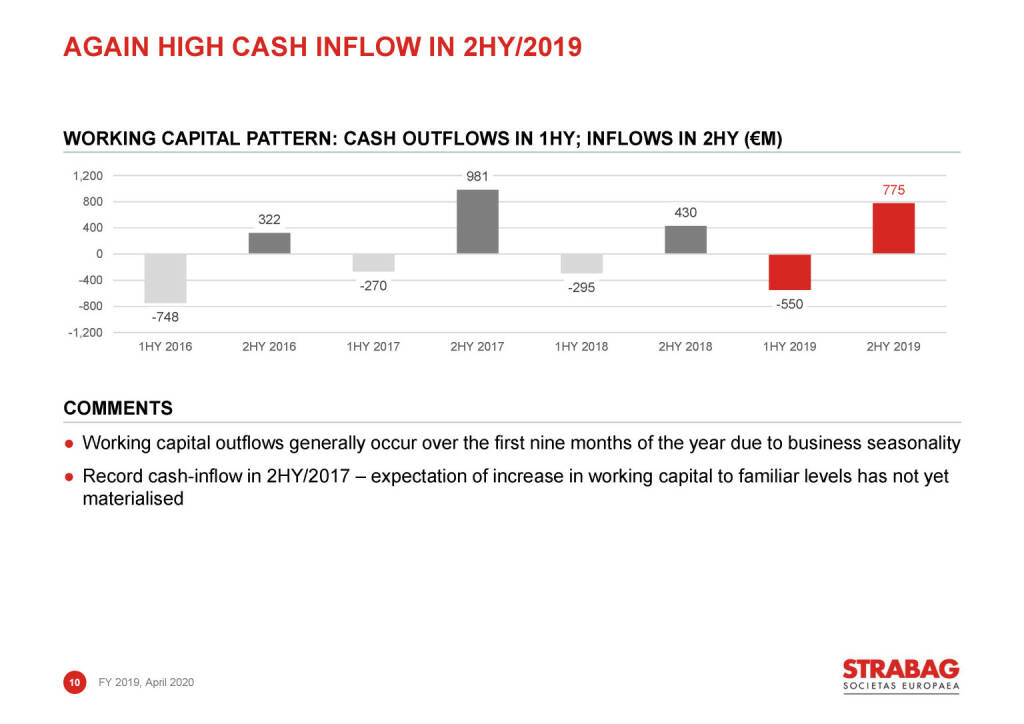 AGAIN HIGH CASH INFLOW IN 2HY/2019

WORKING CAPITAL PATTERN: CASH OUTFLOWS IN 1HY; INFLOWS IN 2HY (€M)

1,200
800
400
0
-400
-800
-1,200

-748
322
-270
981
-295
430
-550
775

1HY 2016 2HY 2016 1HY 2017 2HY 2017 1HY 2018 2HY 2018 1HY 2019 2HY 2019

COMMENTS

● Working capital outflows generally occur over the first nine months of the year due to business seasonality

● Record cash-inflow in 2HY/2017 – expectation of increase in working capital to familiar levels has not yet materialised

10 FY 2019, April 2020

STRABAG
SOCIETAS EUROPAEA